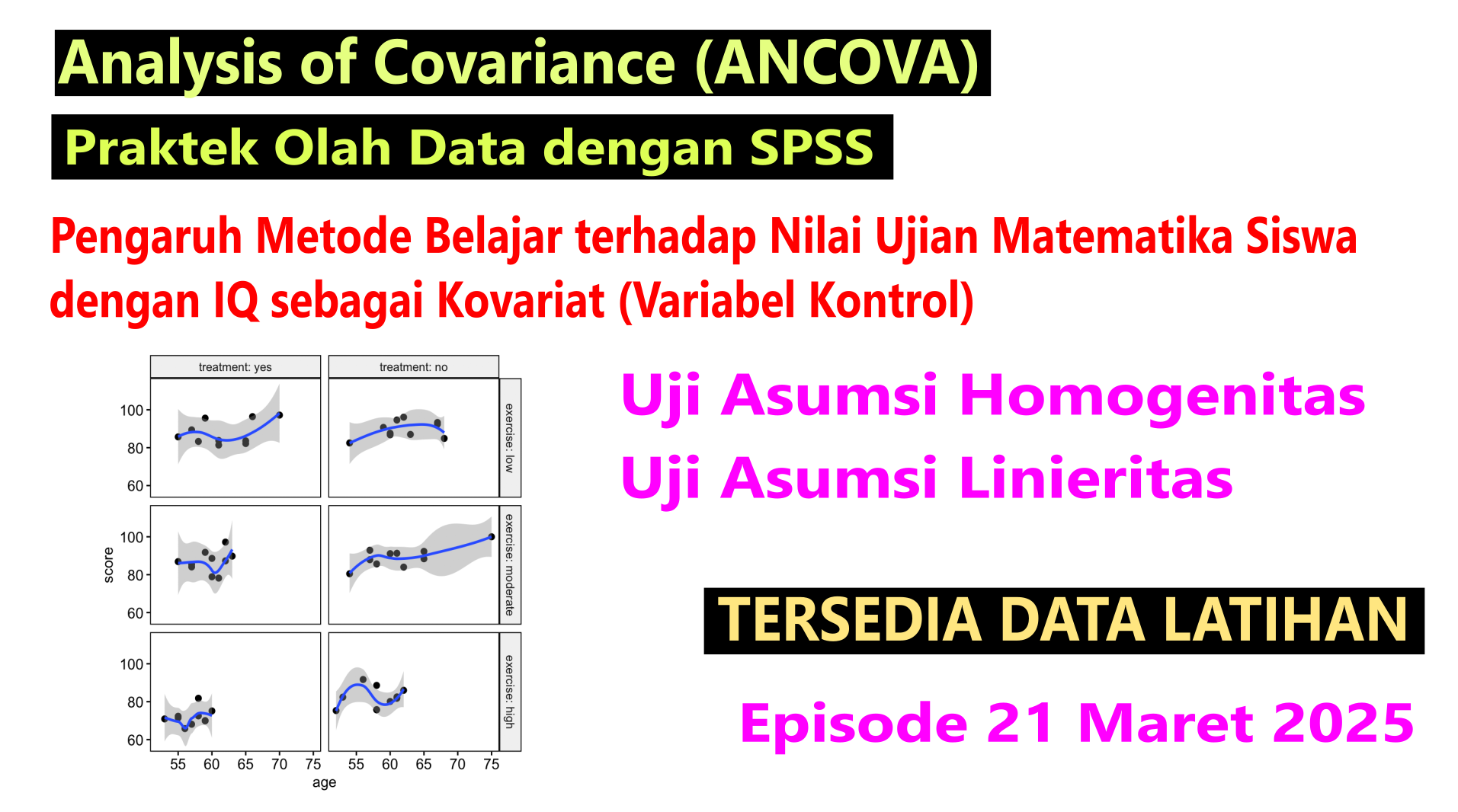 Analysis of Covariance (ANCOVA)

Praktek Olah Data dengan SPSS

Pengaruh Metode Belajar terhadap Nilai Ujian Matematika Siswa dengan IQ sebagai Kovariat (Variabel Kontrol)

treatment: yes
treatment: no
exercise: low
exercise: moderate
exercise: high
score
100
80
60
100
80
60
100
80
60
55 60 65 70 75
55 60 65 70 75
age

Uji Asumsi Homogenitas
Uji Asumsi Linieritas

TERSEDIA DATA LATIHAN

Episode 21 Maret 2025